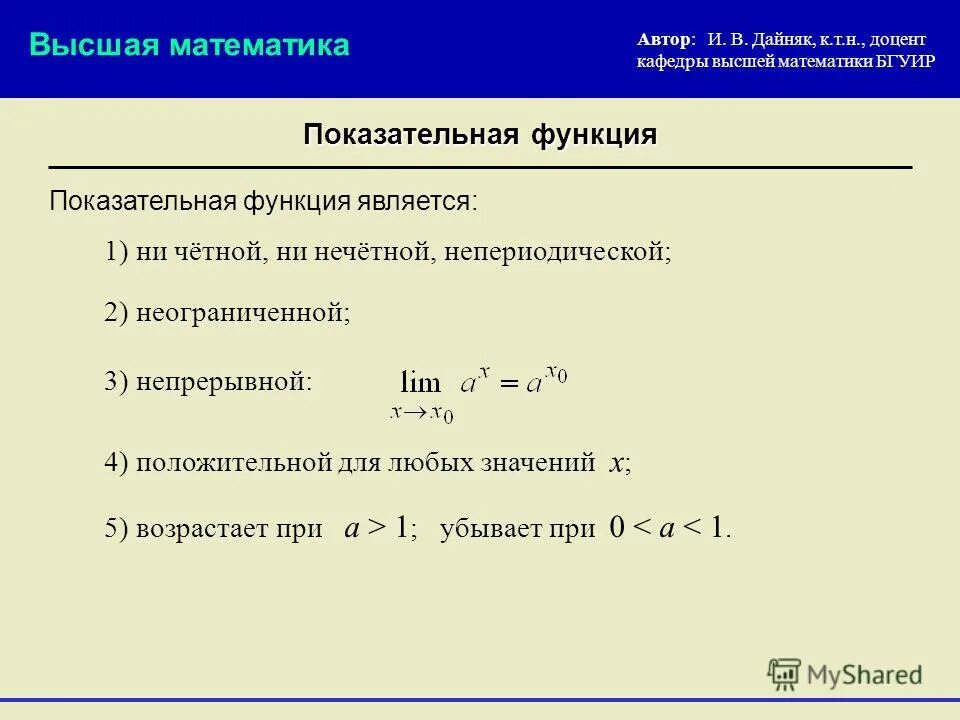 Высшая математика

Автор: И. В. Дайняк, к.т.н., доцент кафедры высшей математики БГУИР

Показательная функция

Показательная функция является:

1) ни чётной, ни нечётной, непериодической;

2) неограниченной;

3) непрерывной: $\lim_{x \to x_0} a^x = a^{x_0}$

4) положительной для любых значений $x$;

5) возрастает при $a > 1$; убывает при $0 < a < 1$.

MyShared